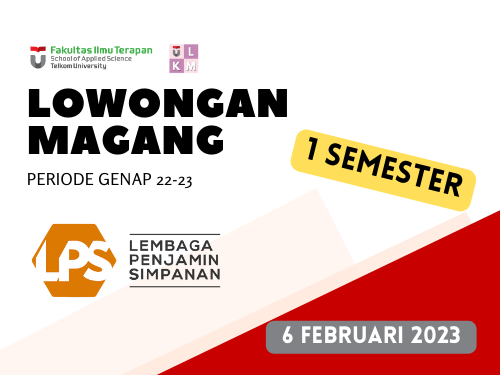 Fakultas Ilmu Terapan
School of Applied Science
Telkom University

U L
K M

LOWONGAN MAGANG

PERIODE GENAP 22-23

1 SEMESTER

LPS

LEMBAGA PENJAMIN SIMPANAN

6 FEBRUARI 2023